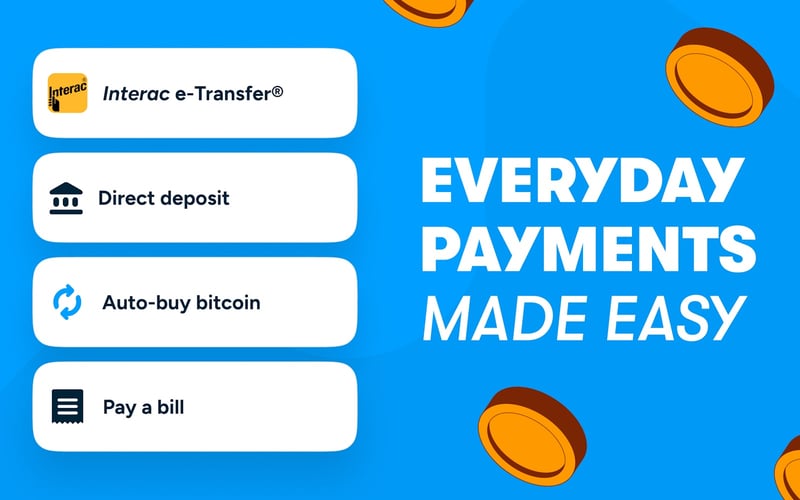 Interac

Interac e-Transfer®

Direct deposit

Auto-buy bitcoin

Pay a bill

EVERYDAY PAYMENTS MADE EASY